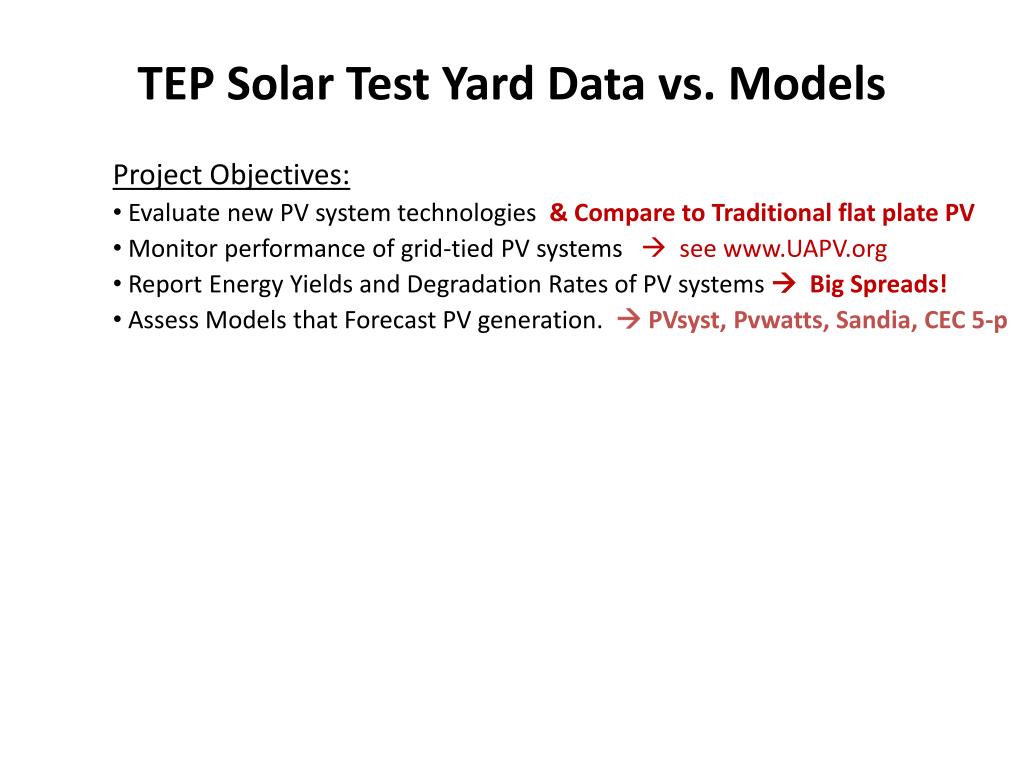 TEP Solar Test Yard Data vs. Models

Project Objectives:

• Evaluate new PV system technologies & Compare to Traditional flat plate PV
• Monitor performance of grid-tied PV systems → see www.UAPV.org
• Report Energy Yields and Degradation Rates of PV systems → Big Spreads!
• Assess Models that Forecast PV generation. → PVsyst, Pvwatts, Sandia, CEC 5-p